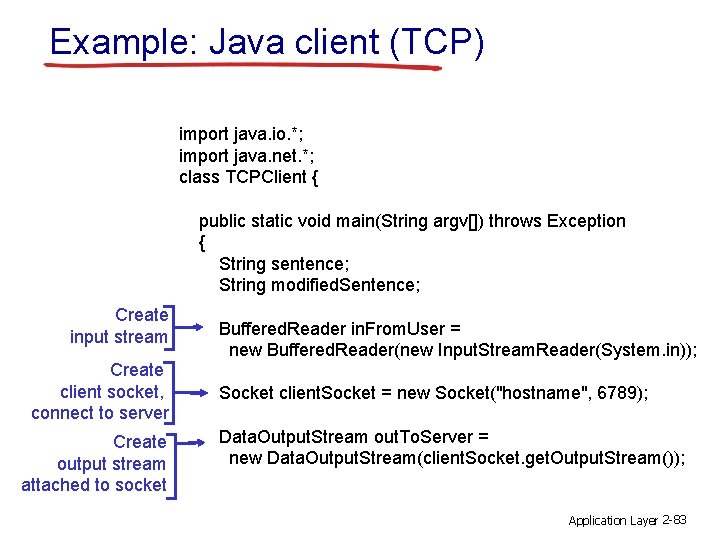 Example: Java client (TCP)

import java.io.*;
import java.net.*;
class TCPClient {

public static void main(String argv[]) throws Exception
{
String sentence;
String modifiedSentence;

Create input stream

BufferedReader inFromUser =
new BufferedReader(new InputStreamReader(System.in));

Create client socket, connect to server

Socket clientSocket = new Socket("hostname", 6789);

Create output stream attached to socket

DataOutputStream outToServer =
new DataOutputStream(clientSocket.getOutputStream());

Application Layer 2-83